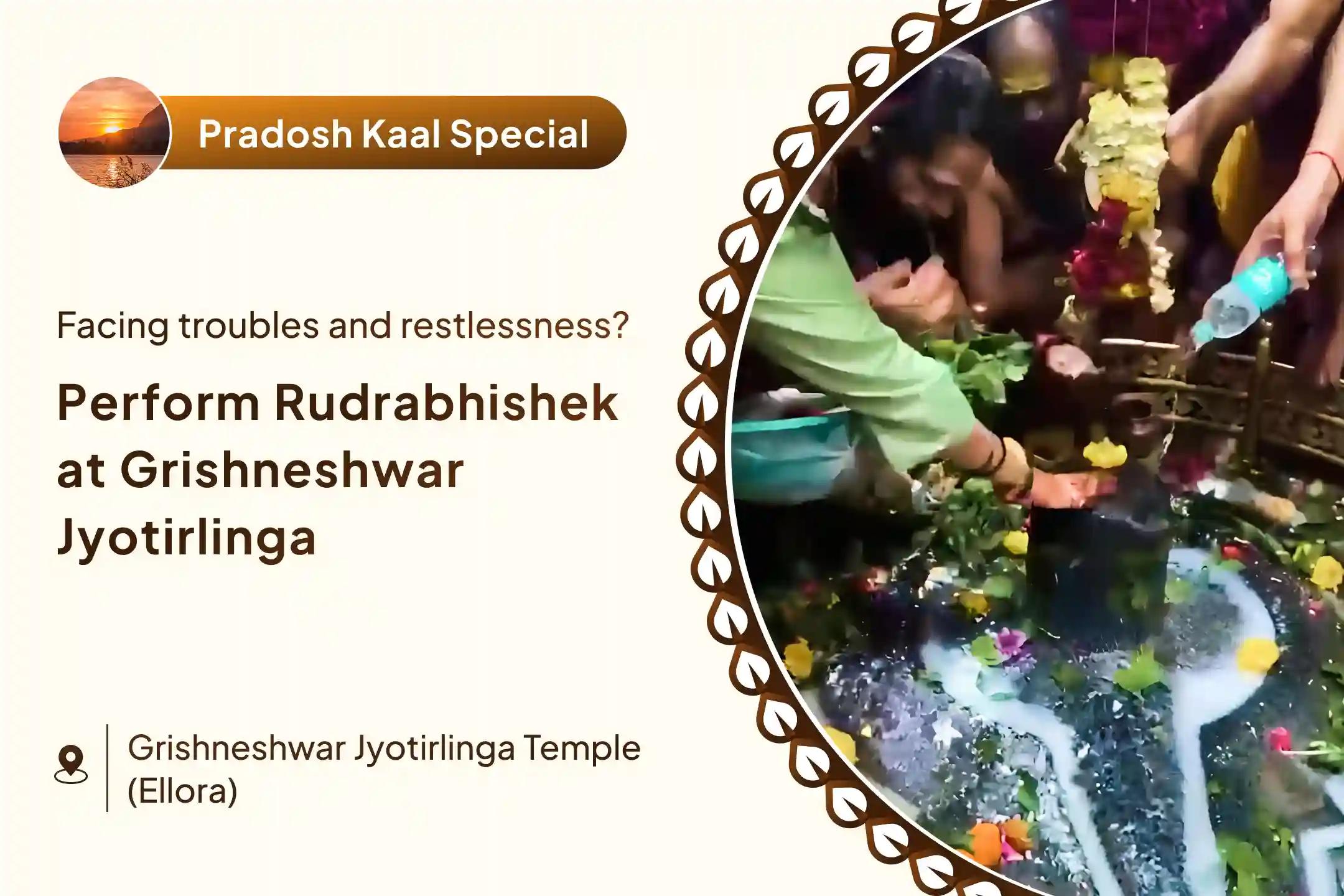 Pradosh Kaal Special

Facing troubles and restlessness?

Perform Rudrabhishek at Grishneshwar Jyotirlinga

Grishneshwar Jyotirlinga Temple (Ellora)